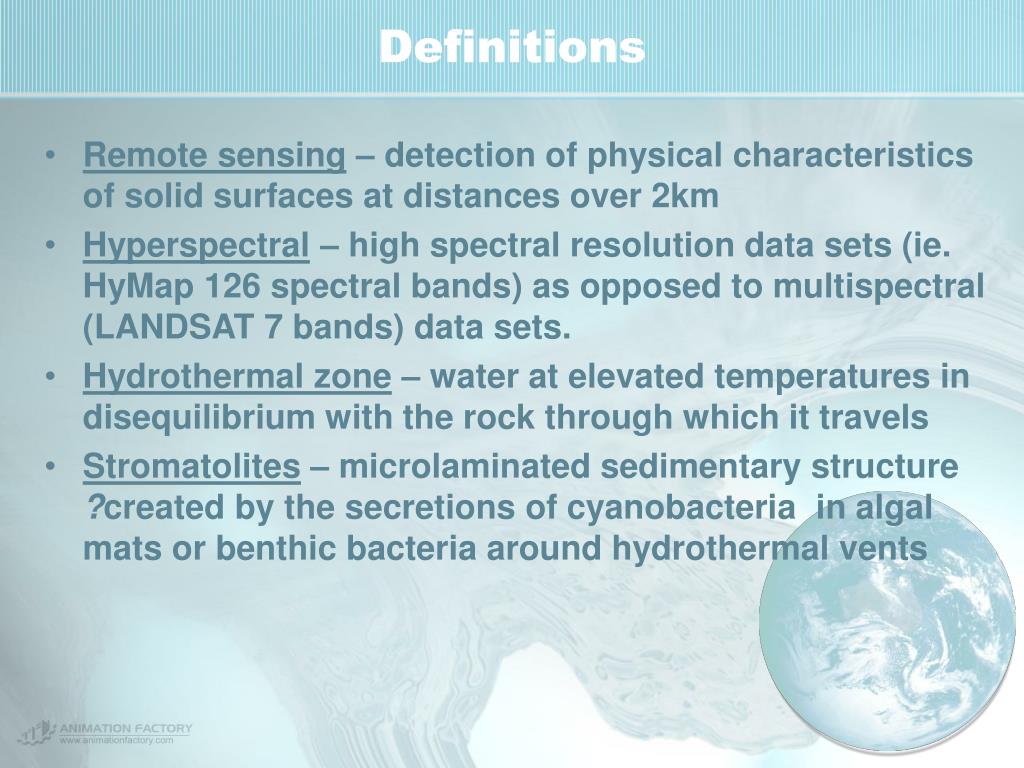 Definitions

• Remote sensing – detection of physical characteristics of solid surfaces at distances over 2km

• Hyperspectral – high spectral resolution data sets (ie. HyMap 126 spectral bands) as opposed to multispectral (LANDSAT 7 bands) data sets.

• Hydrothermal zone – water at elevated temperatures in disequilibrium with the rock through which it travels

• Stromatolites – microlaminated sedimentary structure ?created by the secretions of cyanobacteria in algal mats or benthic bacteria around hydrothermal vents

ANIMATION FACTORY
www.animationfactory.com